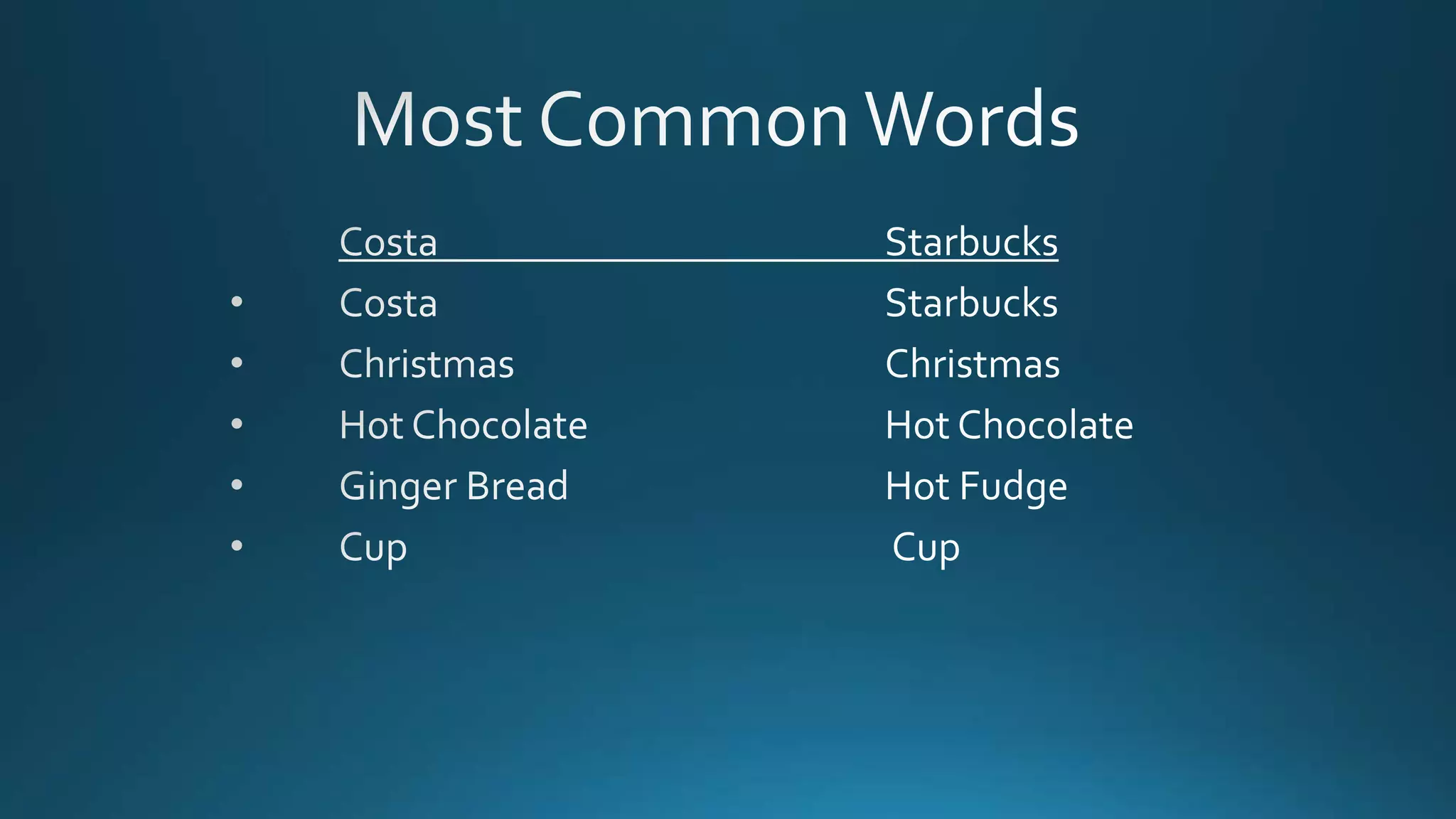 Most Common Words

| Costa | Starbucks |
|---|---|
| Costa | Starbucks |
| Christmas | Christmas |
| Hot Chocolate | Hot Chocolate |
| Ginger Bread | Hot Fudge |
| Cup | Cup |